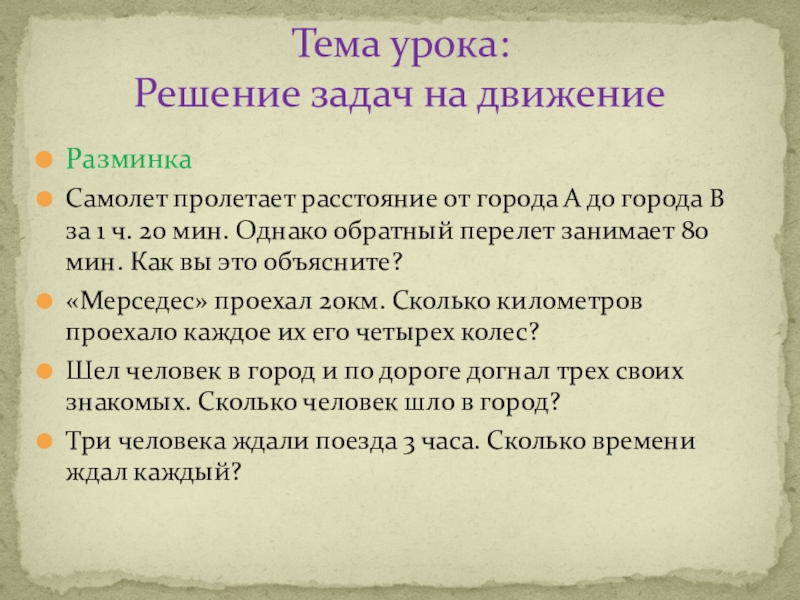 Тема урока:
Решение задач на движение

Разминка

Самолет пролетает расстояние от города А до города В за 1 ч. 20 мин. Однако обратный перелет занимает 80 мин. Как вы это объясните?

«Мерседес» проехал 20км. Сколько километров проехало каждое их его четырех колес?

Шел человек в город и по дороге догнал трех своих знакомых. Сколько человек шло в город?

Три человека ждали поезда 3 часа. Сколько времени ждал каждый?